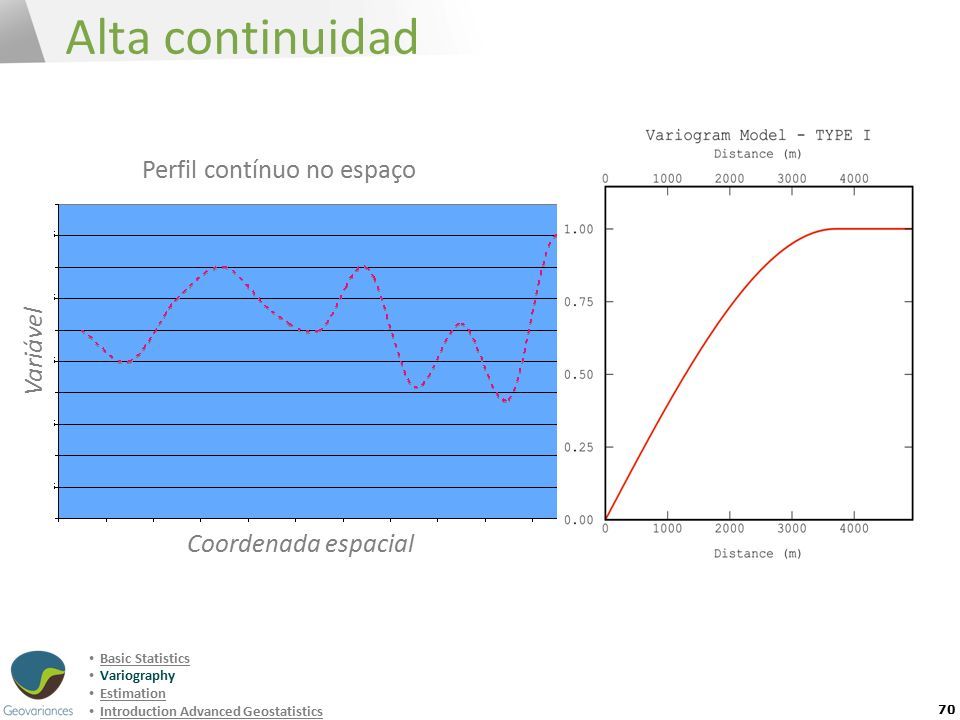 Alta continuidad

Perfil contínuo no espaço

Variável

Coordenada espacial

Variogram Model - TYPE I
Distance (m)
0 1000 2000 3000 4000

1.00
0.75
0.50
0.25
0.00

0 1000 2000 3000 4000
Distance (m)

Geovariances

• Basic Statistics
• Variography
• Estimation
• Introduction Advanced Geostatistics

70